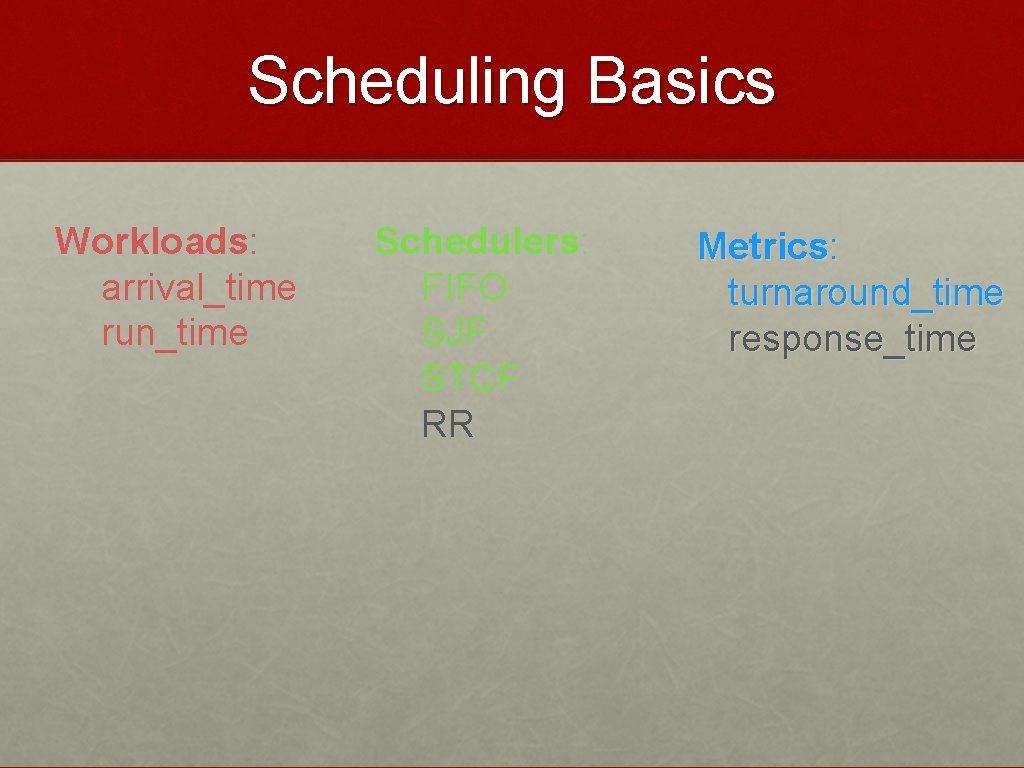 Scheduling Basics

Workloads:
arrival_time
run_time

Schedulers:
FIFO
SJF
STCF
RR

Metrics:
turnaround_time
response_time